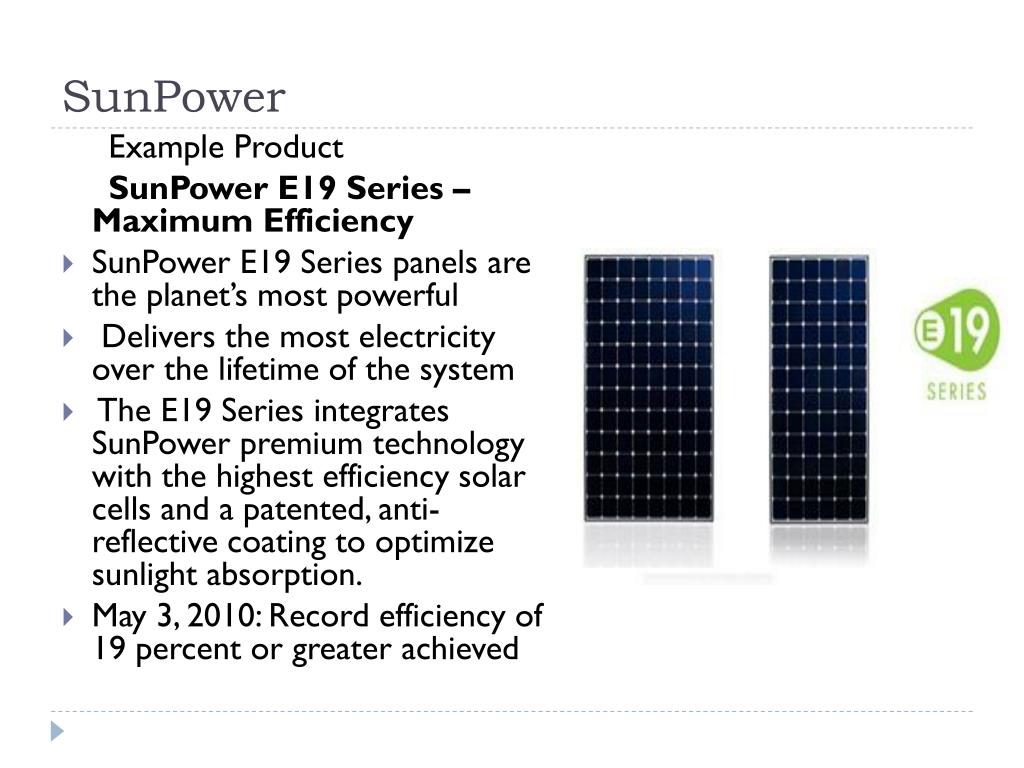 SunPower

Example Product

SunPower E19 Series – Maximum Efficiency

SunPower E19 Series panels are the planet's most powerful

Delivers the most electricity over the lifetime of the system

The E19 Series integrates SunPower premium technology with the highest efficiency solar cells and a patented, anti-reflective coating to optimize sunlight absorption.

May 3, 2010: Record efficiency of 19 percent or greater achieved

E19
SERIES